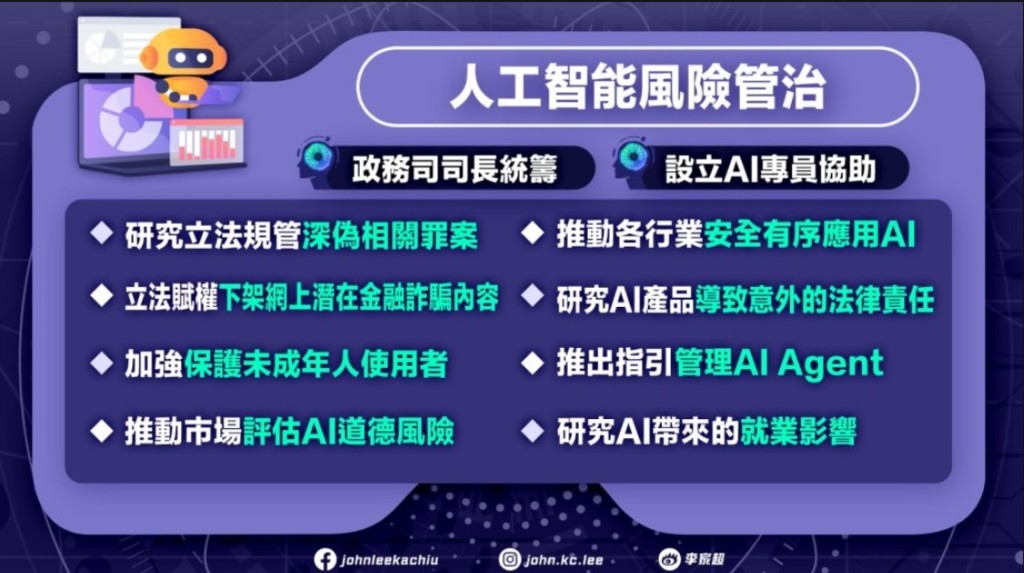 人工智能風險管治

政務司司長統籌

設立AI專員協助

◆ 研究立法規管深偽相關罪案

◆ 立法賦權下架網上潛在金融詐騙內容

◆ 加強保護未成年人使用者

◆ 推動市場評估AI道德風險

◆ 推動各行業安全有序應用AI

◆ 研究AI產品導致意外的法律責任

◆ 推出指引管理AI Agent

◆ 研究AI帶來的就業影響

johnleekachiu

john.kc.lee

李家超